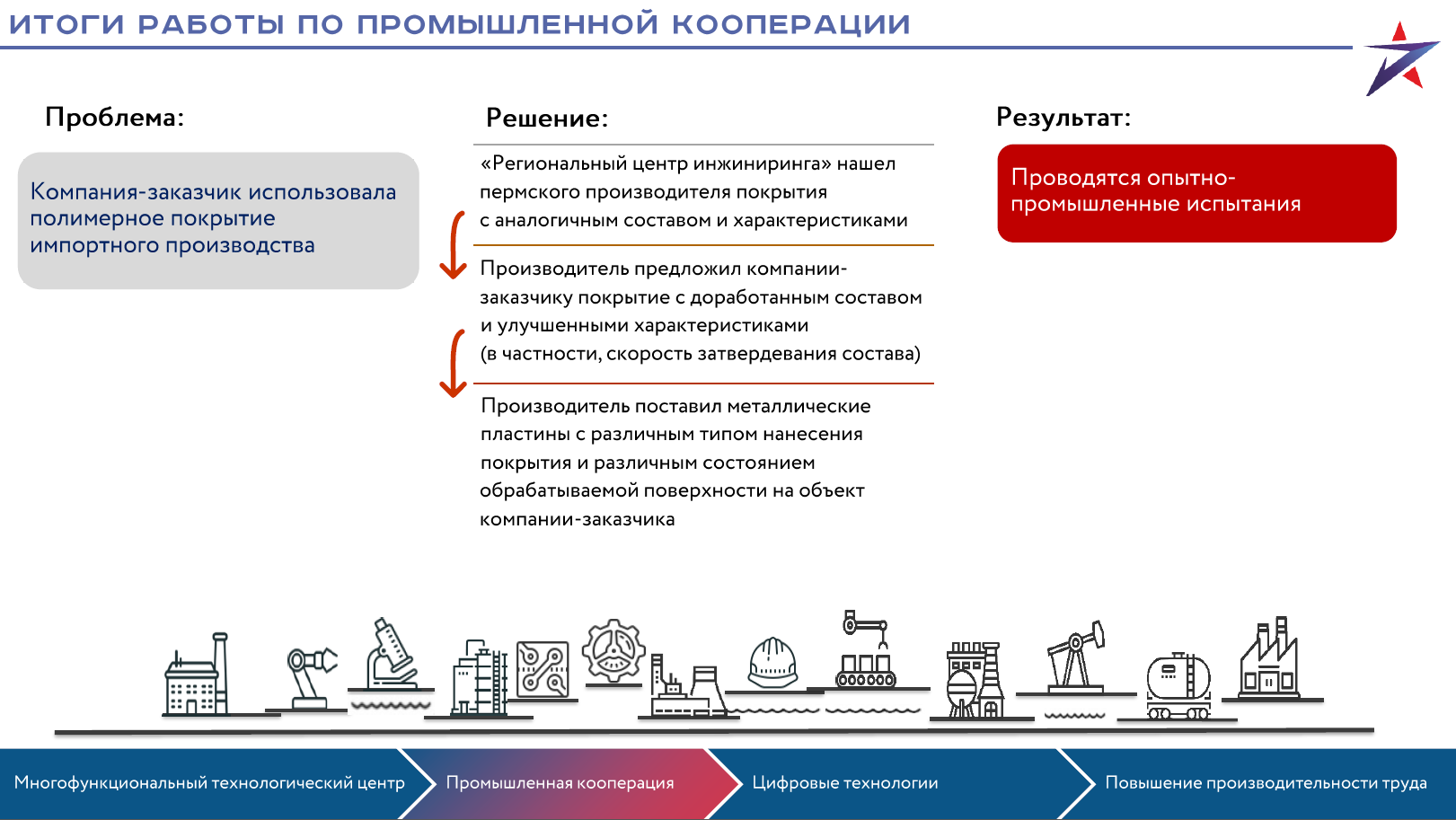 ИТОГИ РАБОТЫ ПО ПРОМЫШЛЕННОЙ КООПЕРАЦИИ

Проблема:

Компания-заказчик использовала полимерное покрытие импортного производства

Решение:

«Региональный центр инжиниринга» нашел пермского производителя покрытия с аналогичным составом и характеристиками

Производитель предложил компании-заказчику покрытие с доработанным составом и улучшенными характеристиками (в частности, скорость затвердевания состава)

Производитель поставил металлические пластины с различным типом нанесения покрытия и различным состоянием обрабатываемой поверхности на объект компании-заказчика

Результат:

Проводятся опытно-промышленные испытания

Многофункциональный технологический центр

Промышленная кооперация

Цифровые технологии

Повышение производительности труда